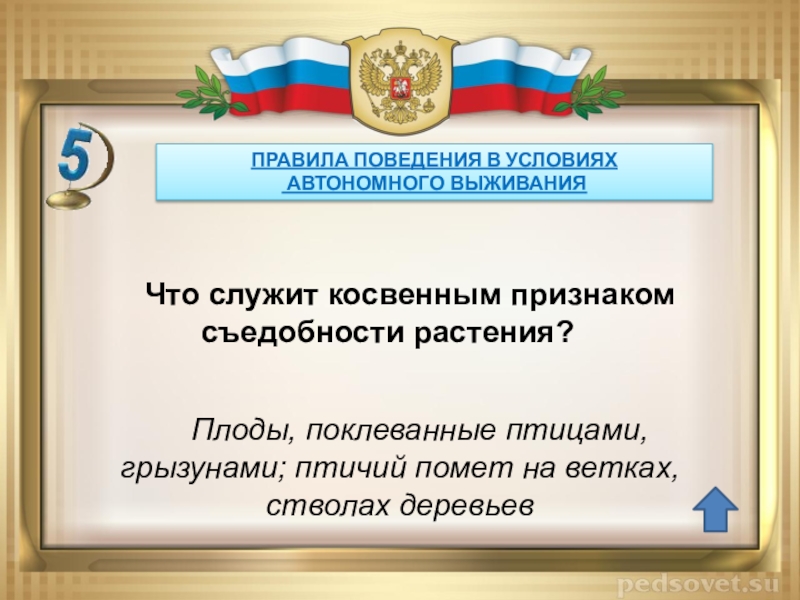 5

ПРАВИЛА ПОВЕДЕНИЯ В УСЛОВИЯХ АВТОНОМНОГО ВЫЖИВАНИЯ

Что служит косвенным признаком съедобности растения?

Плоды, поклеванные птицами, грызунами; птичий помет на ветках, стволах деревьев

pedsovet.su